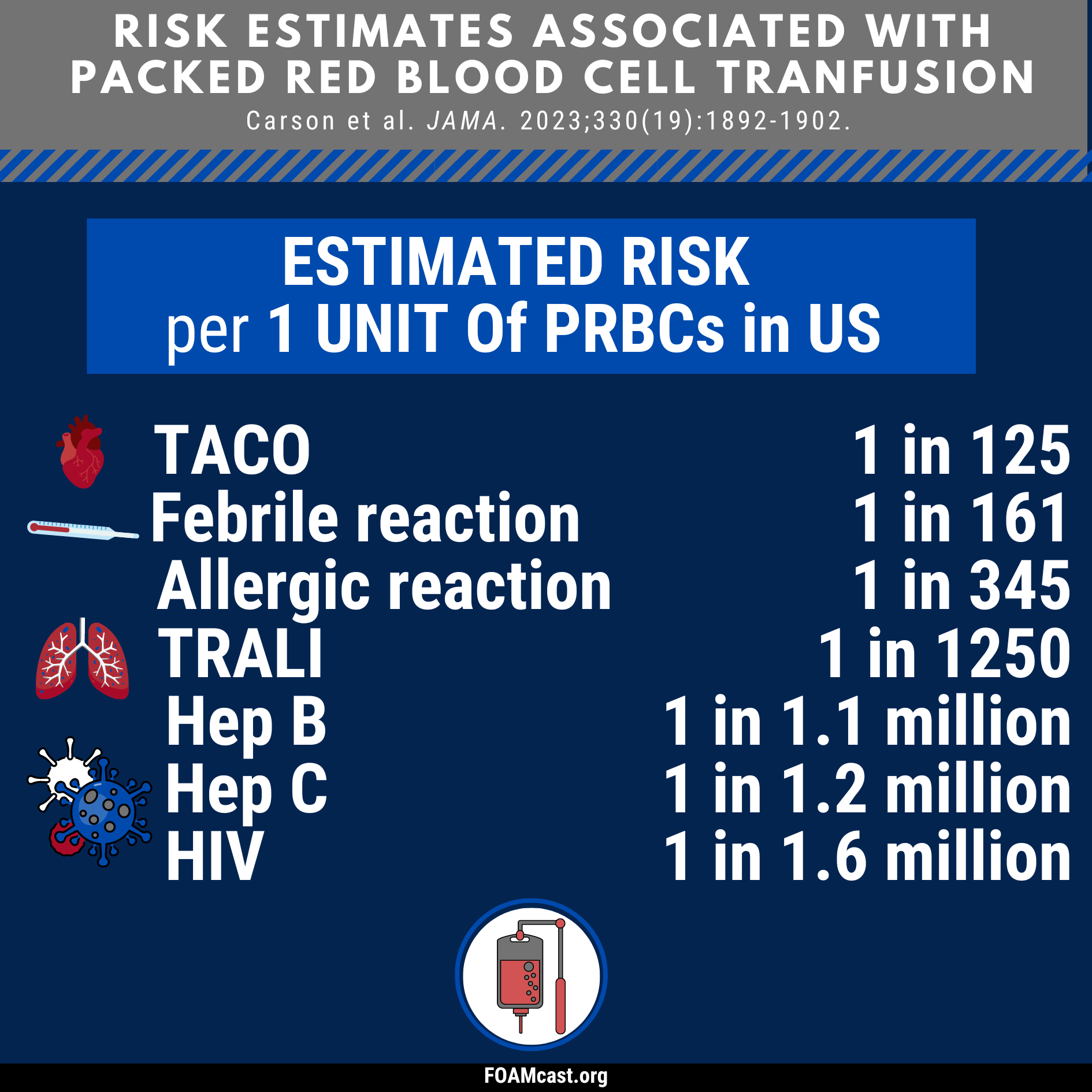 RISK ESTIMATES ASSOCIATED WITH PACKED RED BLOOD CELL TRANFUSION

Carson et al. JAMA. 2023;330(19):1892-1902.

ESTIMATED RISK
per 1 UNIT Of PRBCs in US

| | |
|---|---|
| TACO | 1 in 125 |
| Febrile reaction | 1 in 161 |
| Allergic reaction | 1 in 345 |
| TRALI | 1 in 1250 |
| Hep B | 1 in 1.1 million |
| Hep C | 1 in 1.2 million |
| HIV | 1 in 1.6 million |

FOAMcast.org